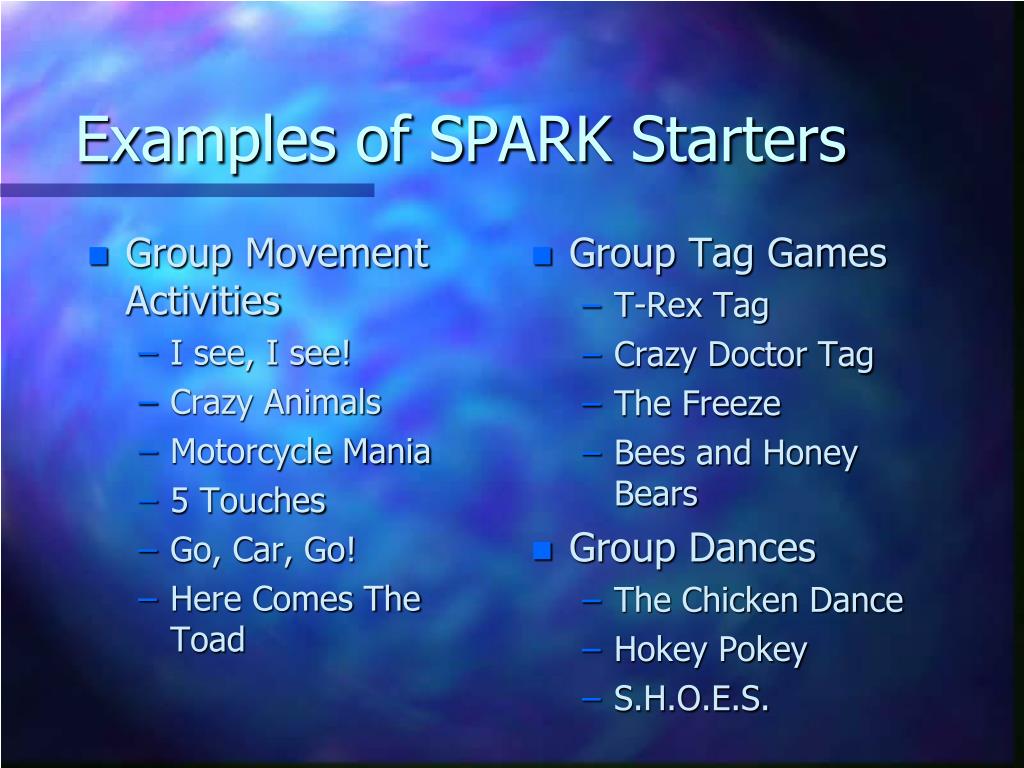 Examples of SPARK Starters

- Group Movement Activities
  – I see, I see!
  – Crazy Animals
  – Motorcycle Mania
  – 5 Touches
  – Go, Car, Go!
  – Here Comes The Toad

- Group Tag Games
  – T-Rex Tag
  – Crazy Doctor Tag
  – The Freeze
  – Bees and Honey Bears
- Group Dances
  – The Chicken Dance
  – Hokey Pokey
  – S.H.O.E.S.